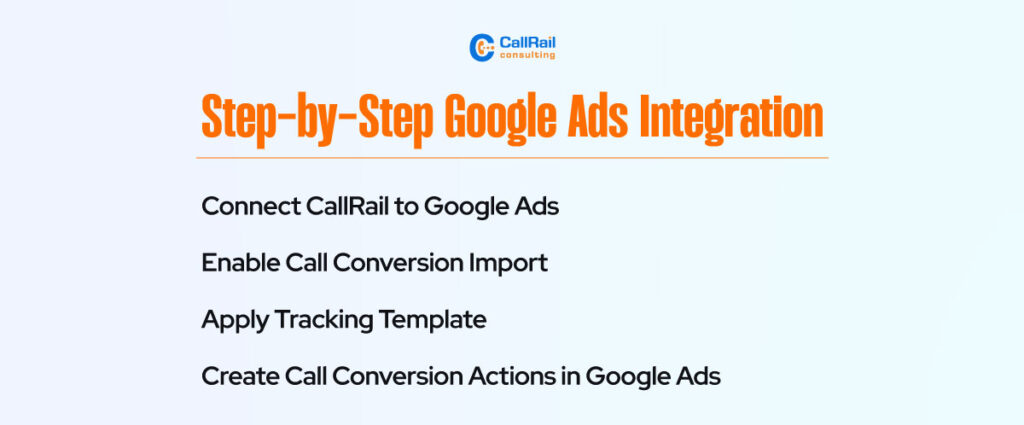 CallRail
consulting

Step-by-Step Google Ads Integration

Connect CallRail to Google Ads

Enable Call Conversion Import

Apply Tracking Template

Create Call Conversion Actions in Google Ads